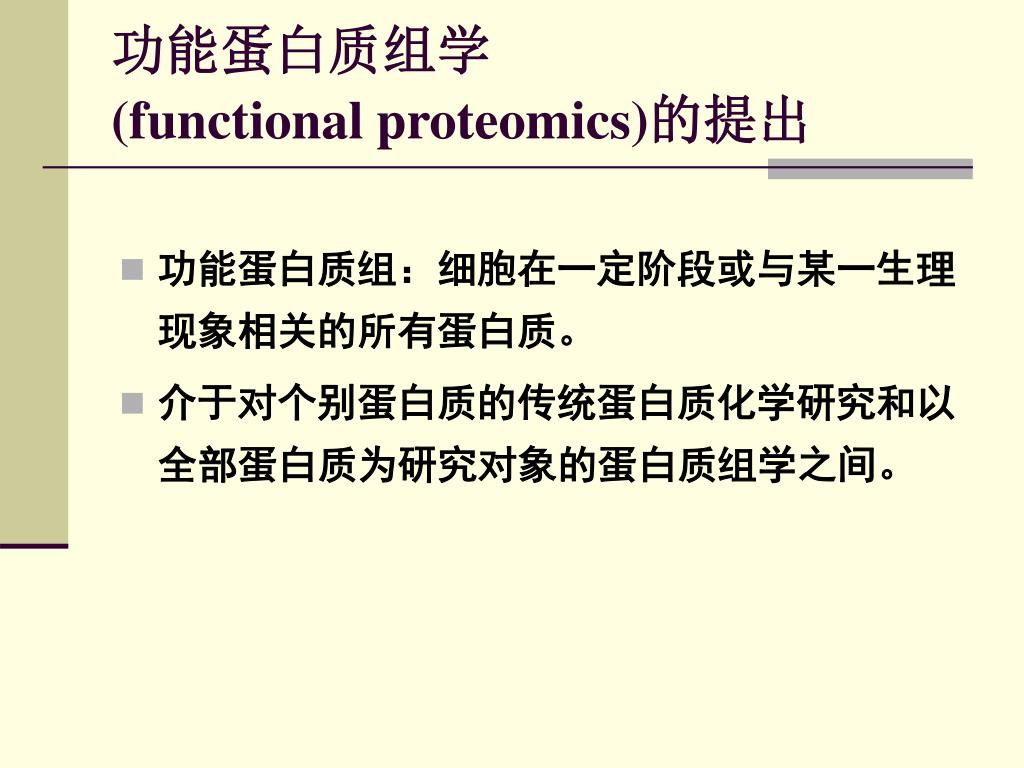 功能蛋白质组学
(functional proteomics)的提出

功能蛋白质组：细胞在一定阶段或与某一生理现象相关的所有蛋白质。

介于对个别蛋白质的传统蛋白质化学研究和以全部蛋白质为研究对象的蛋白质组学之间。